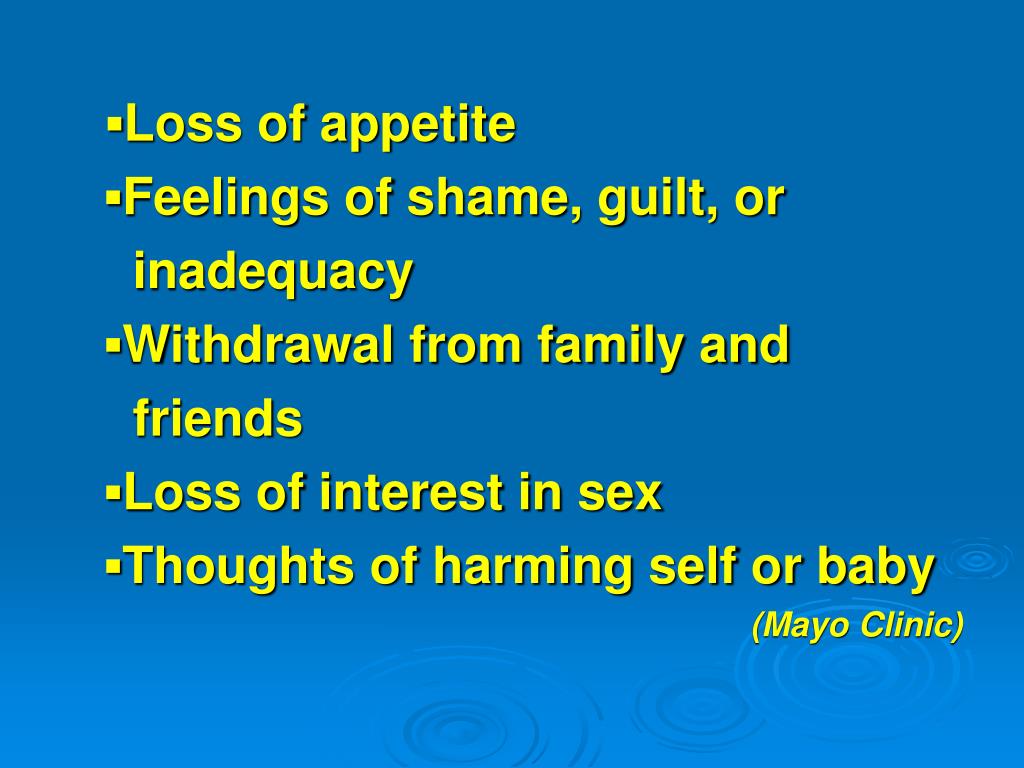 ▪Loss of appetite
▪Feelings of shame, guilt, or inadequacy
▪Withdrawal from family and friends
▪Loss of interest in sex
▪Thoughts of harming self or baby
(Mayo Clinic)